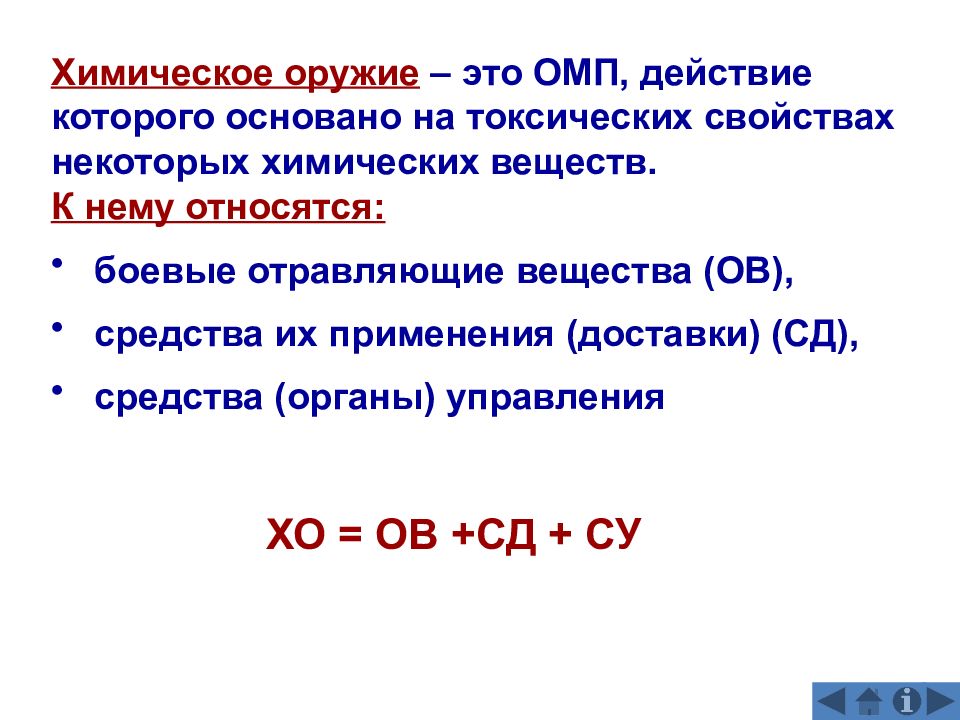 Химическое оружие – это ОМП, действие которого основано на токсических свойствах некоторых химических веществ.
К нему относятся:

• боевые отравляющие вещества (ОВ),
• средства их применения (доставки) (СД),
• средства (органы) управления

ХО = ОВ +СД + СУ